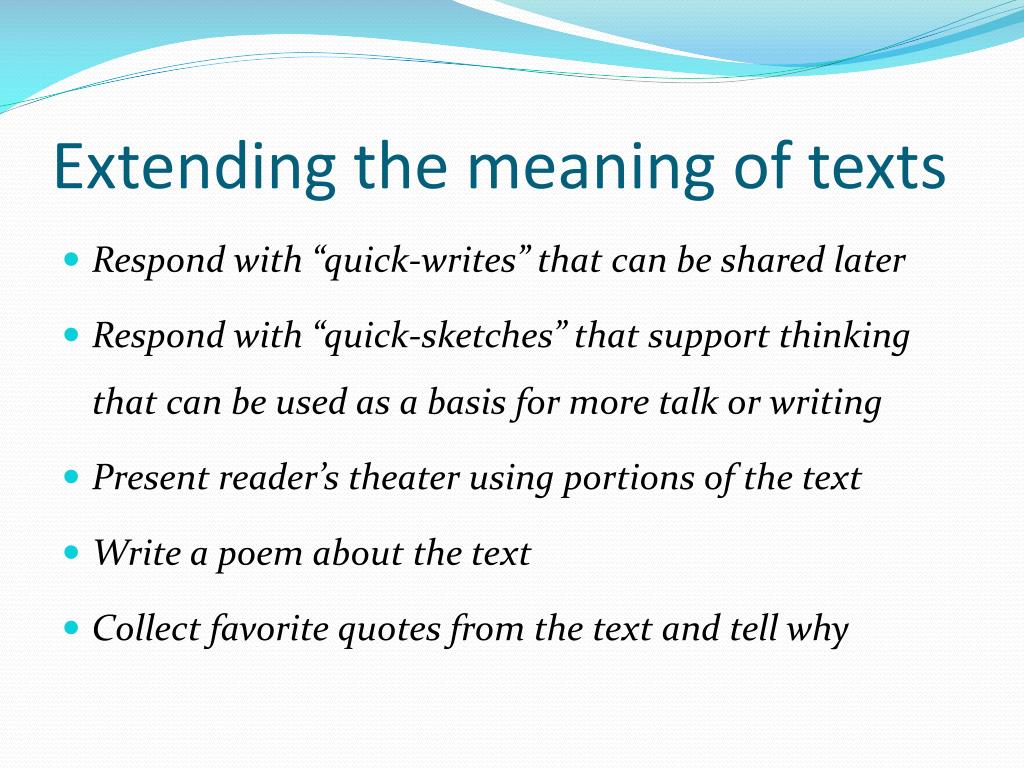 Extending the meaning of texts

- Respond with “quick-writes” that can be shared later
- Respond with “quick-sketches” that support thinking that can be used as a basis for more talk or writing
- Present reader’s theater using portions of the text
- Write a poem about the text
- Collect favorite quotes from the text and tell why